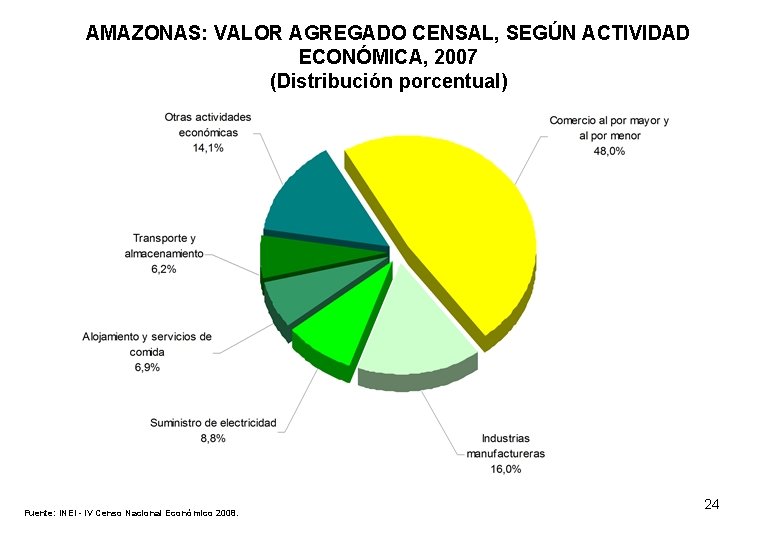 AMAZONAS: VALOR AGREGADO CENSAL, SEGÚN ACTIVIDAD ECONÓMICA, 2007
(Distribución porcentual)

Otras actividades económicas
14,1%

Comercio al por mayor y al por menor
48,0%

Transporte y almacenamiento
6,2%

Alojamiento y servicios de comida
6,9%

Suministro de electricidad
8,8%

Industrias manufactureras
16,0%

Fuente: INEI - IV Censo Nacional Económico 2008.

24